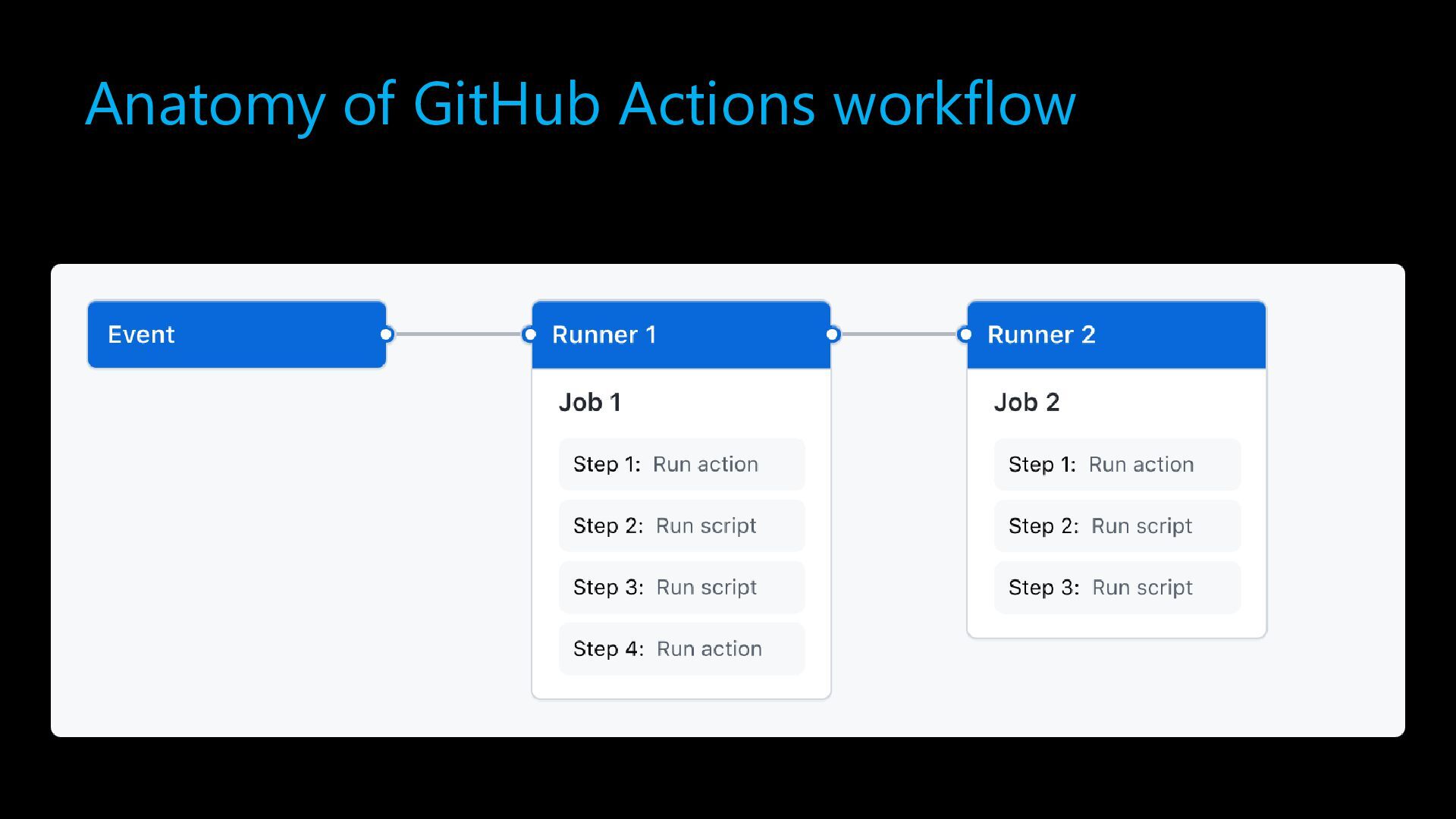 Anatomy of GitHub Actions workflow

Event

Runner 1

Job 1

Step 1: Run action

Step 2: Run script

Step 3: Run script

Step 4: Run action

Runner 2

Job 2

Step 1: Run action

Step 2: Run script

Step 3: Run script